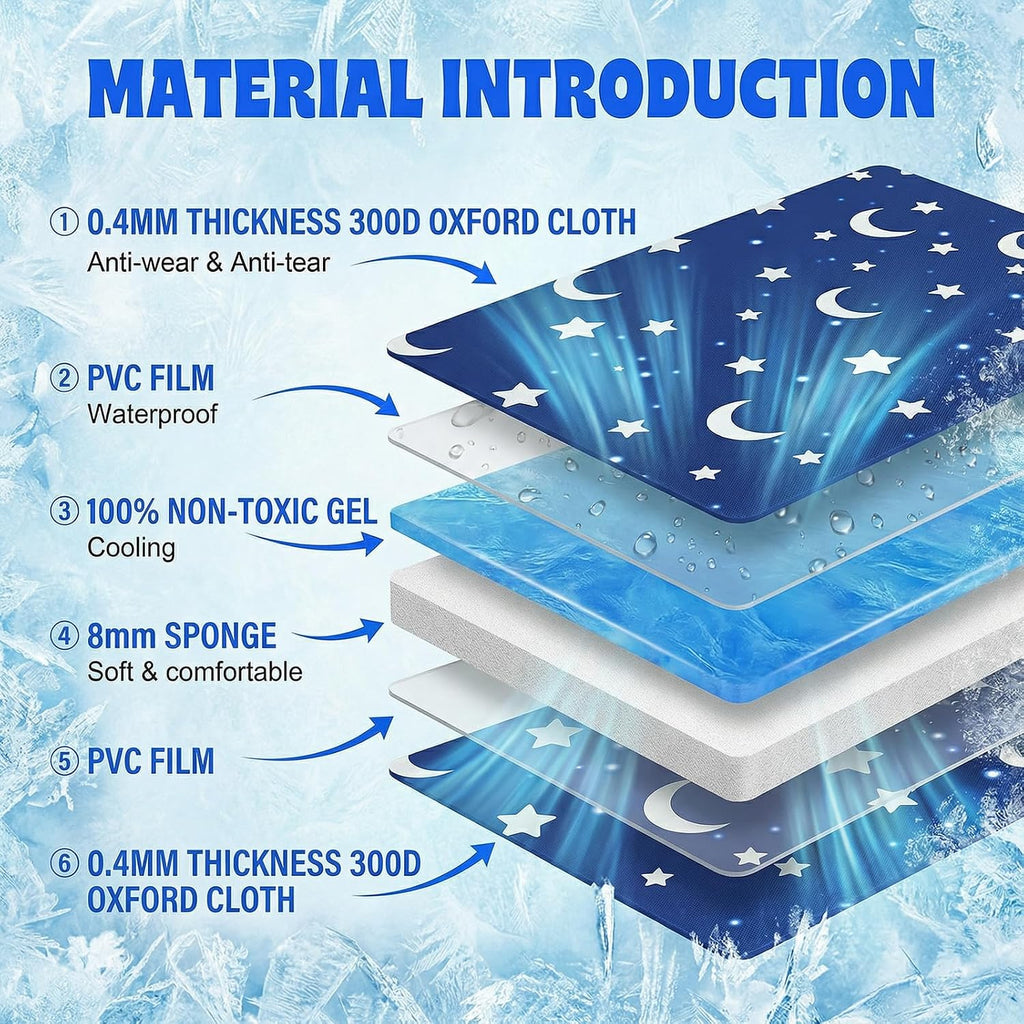 MATERIAL INTRODUCTION

① 0.4MM THICKNESS 300D OXFORD CLOTH
Anti-wear & Anti-tear

② PVC FILM
Waterproof

③ 100% NON-TOXIC GEL
Cooling

④ 8mm SPONGE
Soft & comfortable

⑤ PVC FILM

⑥ 0.4MM THICKNESS 300D OXFORD CLOTH